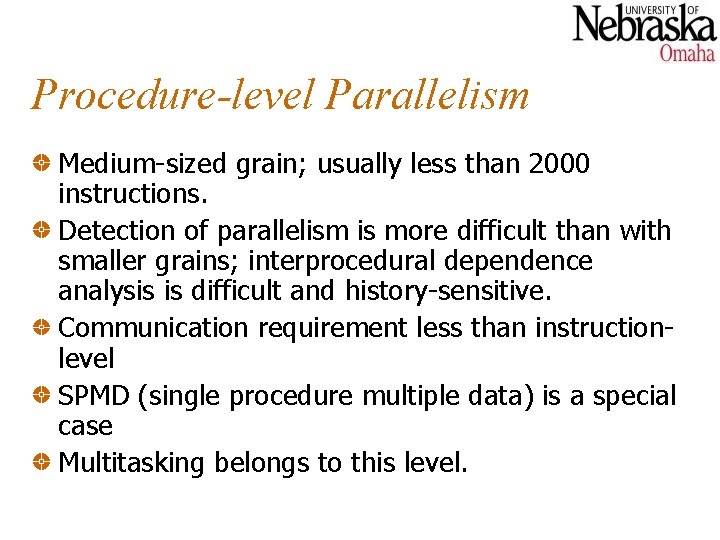 UNIVERSITY OF Nebraska Omaha

Procedure-level Parallelism

Medium-sized grain; usually less than 2000 instructions.

Detection of parallelism is more difficult than with smaller grains; interprocedural dependence analysis is difficult and history-sensitive.

Communication requirement less than instruction-level

SPMD (single procedure multiple data) is a special case

Multitasking belongs to this level.